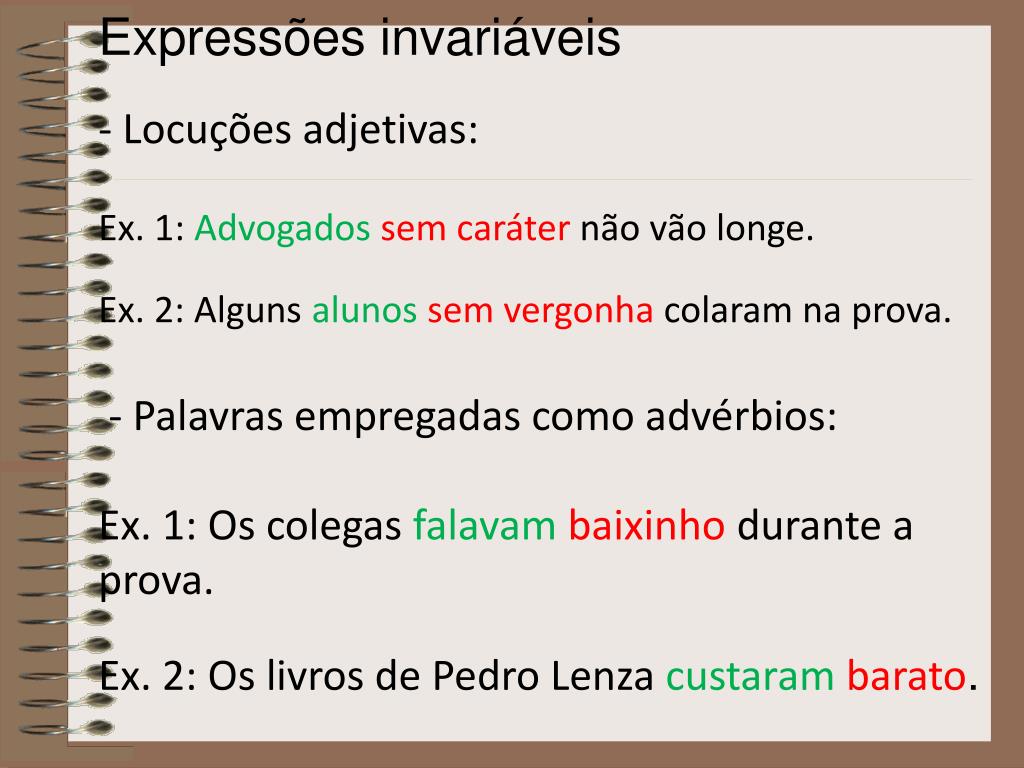 Expressões invariáveis

- Locuções adjetivas:

Ex. 1: Advogados sem caráter não vão longe.

Ex. 2: Alguns alunos sem vergonha colaram na prova.

- Palavras empregadas como advérbios:

Ex. 1: Os colegas falavam baixinho durante a prova.

Ex. 2: Os livros de Pedro Lenza custaram barato.